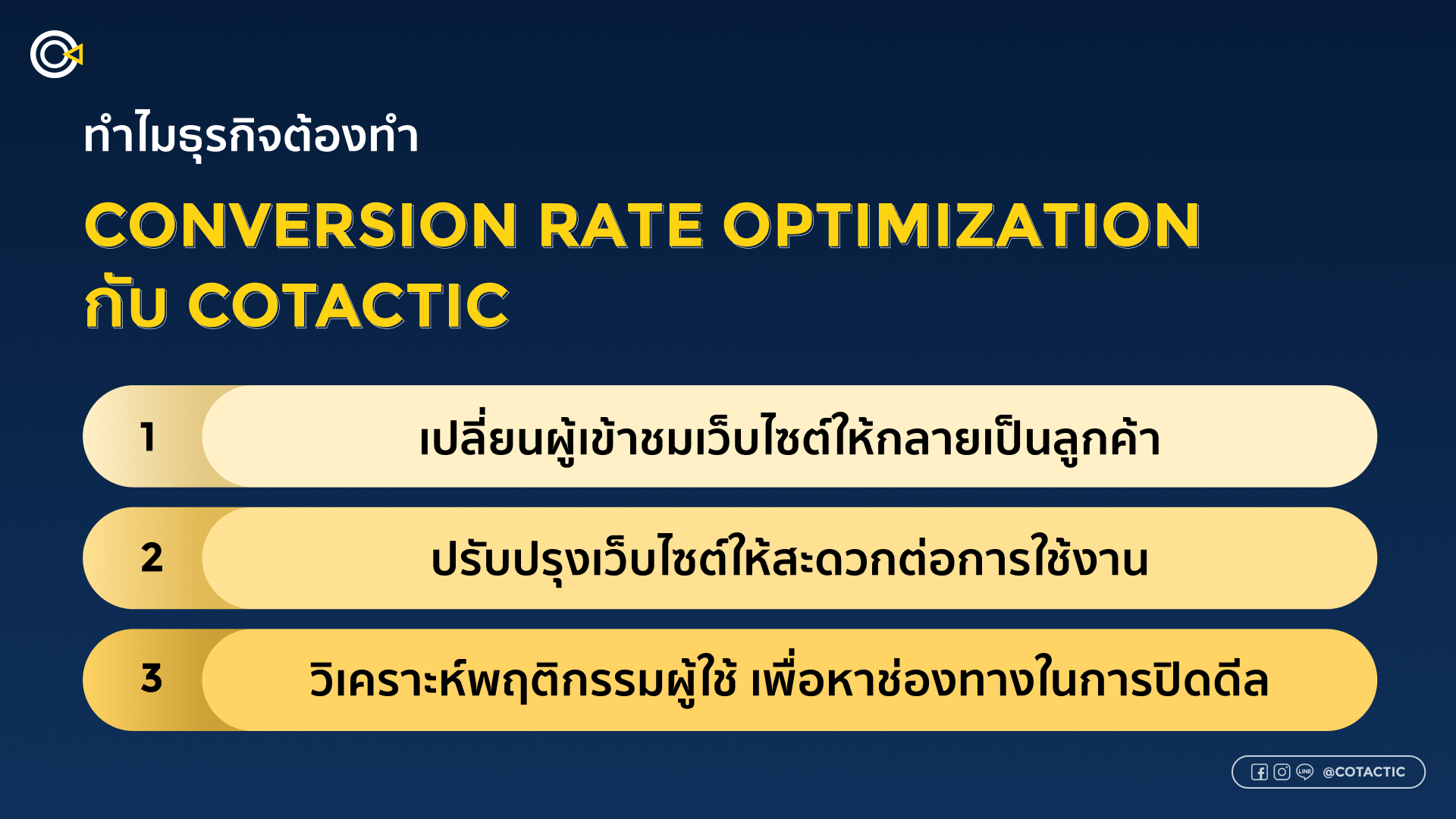 ทำไมธุรกิจต้องทำ

CONVERSION RATE OPTIMIZATION กับ COTACTIC

1 เปลี่ยนผู้เข้าชมเว็บไซต์ให้กลายเป็นลูกค้า

2 ปรับปรุงเว็บไซต์ให้สะดวกต่อการใช้งาน

3 วิเคราะห์พฤติกรรมผู้ใช้ เพื่อหาช่องทางในการปิดดีล

LINE @COTACTIC